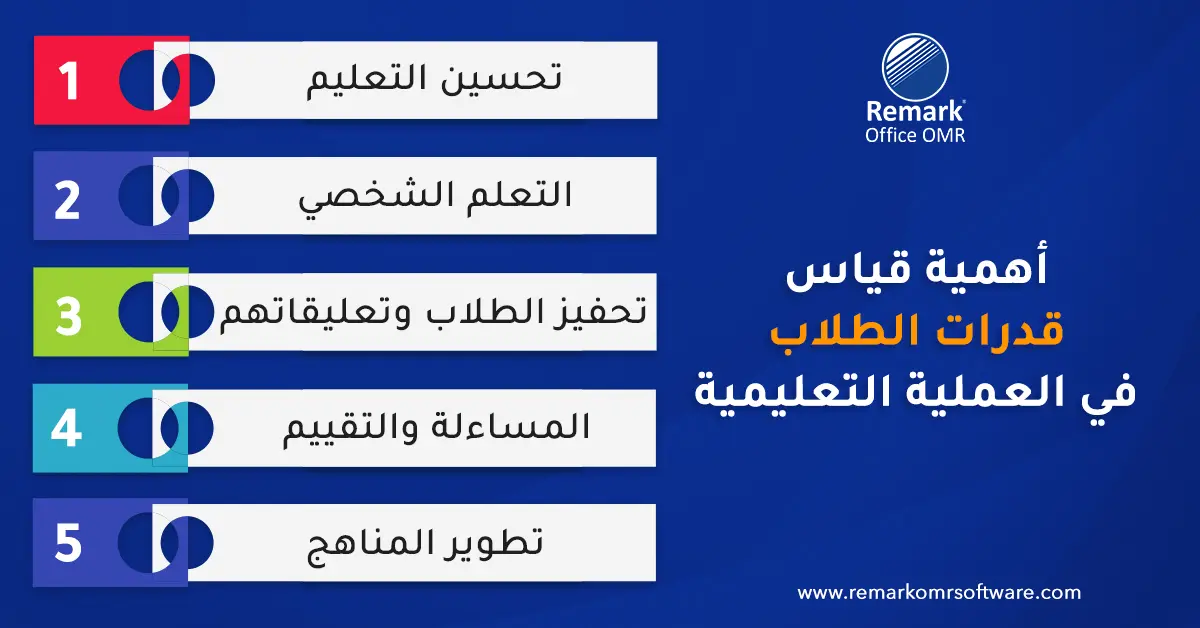 Remark®
Office OMR

أهمية قياس
قدرات الطلاب
في العملية التعليمية

1 تحسين التعليم
2 التعلم الشخصي
3 تحفيز الطلاب وتعليقاتهم
4 المساءلة والتقييم
5 تطوير المناهج

www.remarkomrsoftware.com